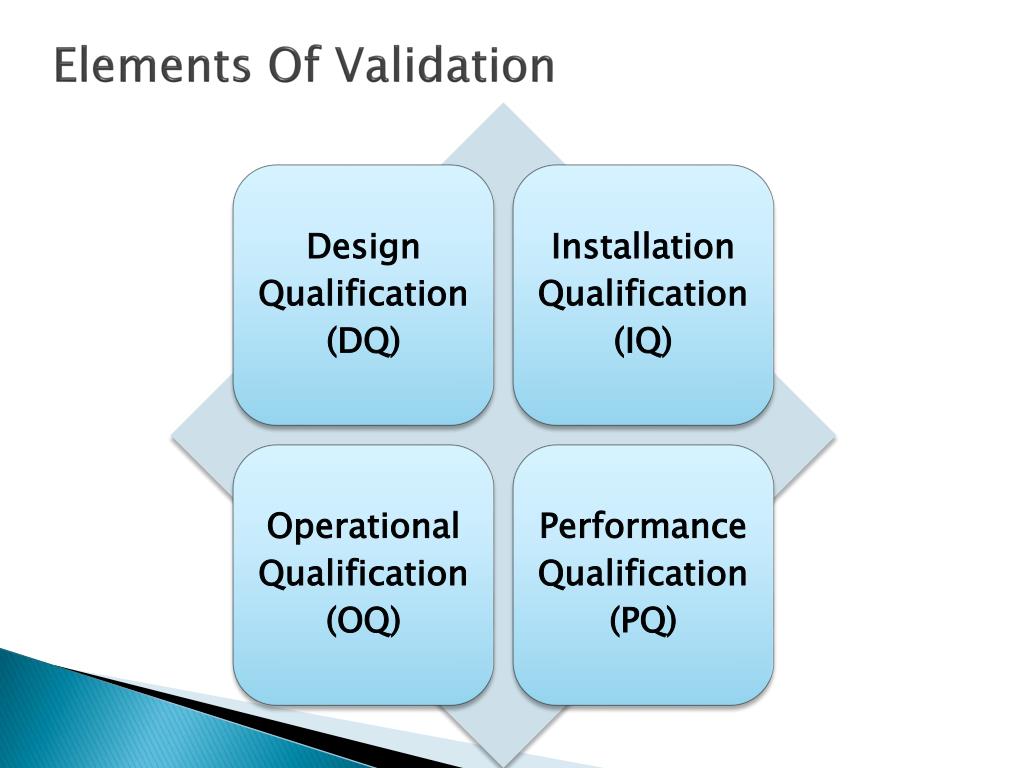 Elements Of Validation

Design Qualification (DQ)

Installation Qualification (IQ)

Operational Qualification (OQ)

Performance Qualification (PQ)